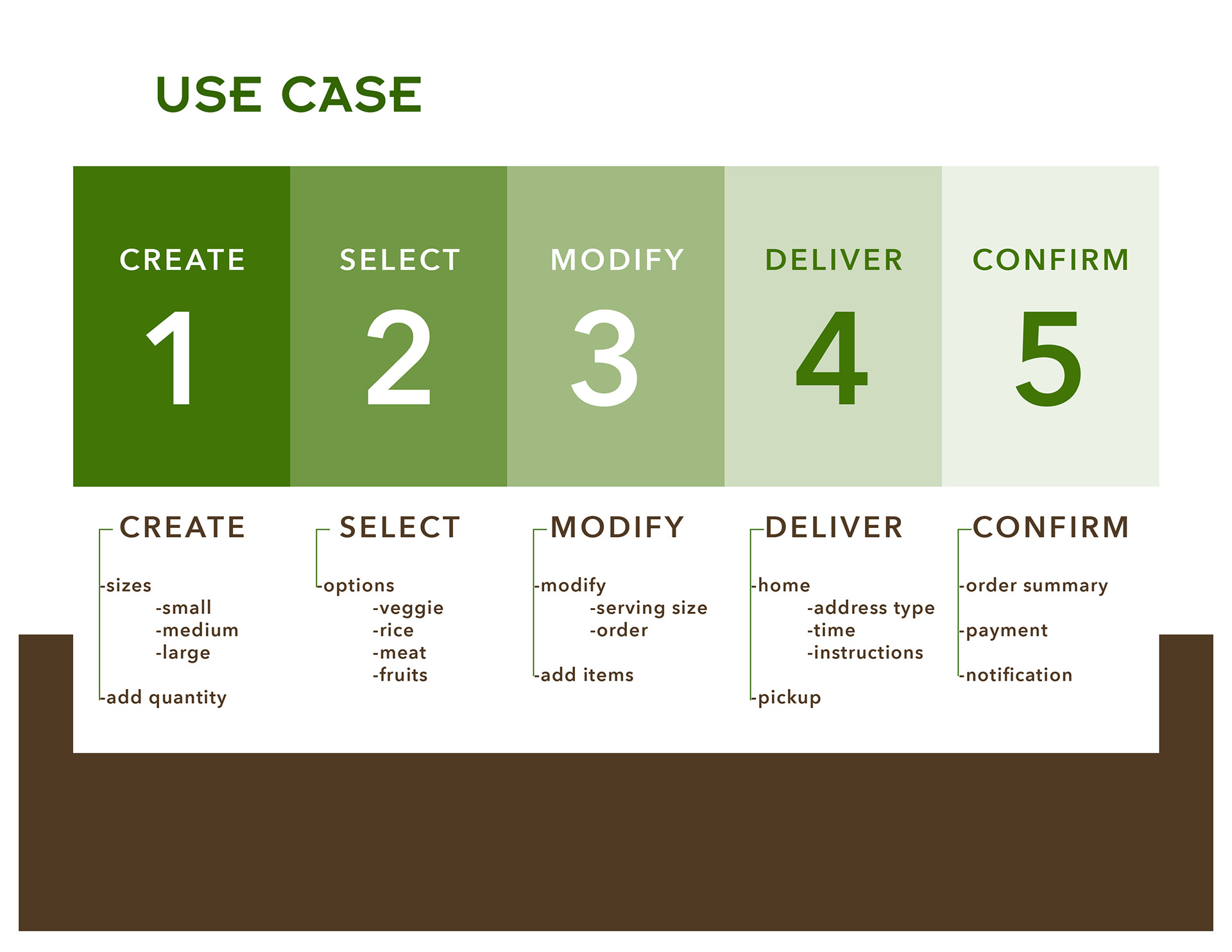 USE CASE

CREATE
1

SELECT
2

MODIFY
3

DELIVER
4

CONFIRM
5

CREATE

-sizes
-small
-medium
-large

-add quantity

SELECT

-options
-veggie
-rice
-meat
-fruits

MODIFY

-modify
-serving size
-order

-add items

DELIVER

-home
-address type
-time
-instructions

-pickup

CONFIRM

-order summary

-payment

-notification